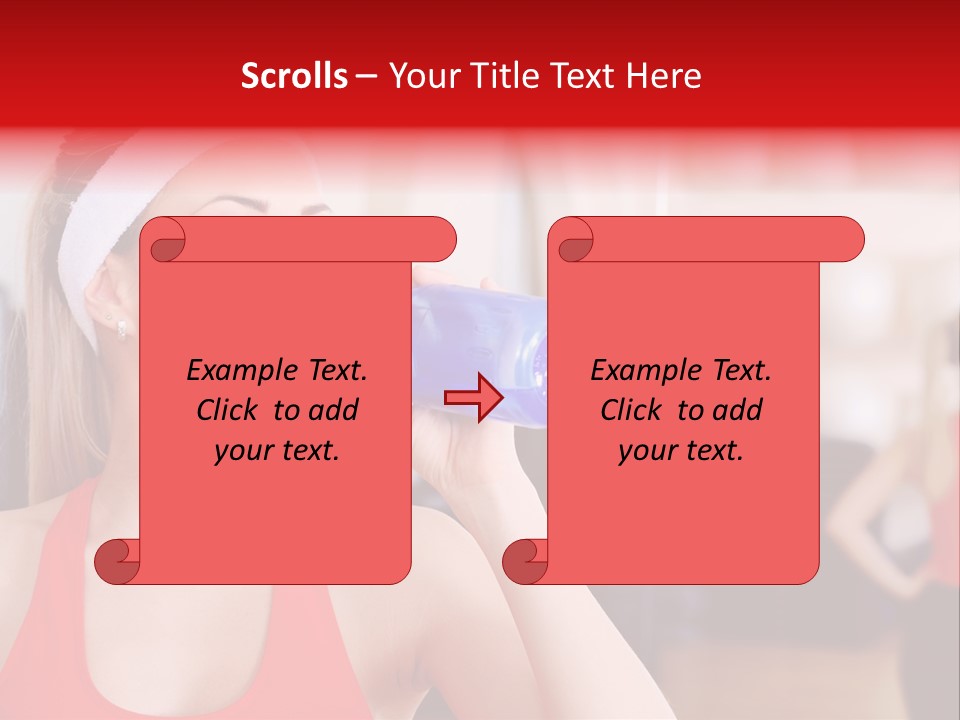 Scrolls – Your Title Text Here

Example Text. Click to add your text.

Example Text. Click to add your text.